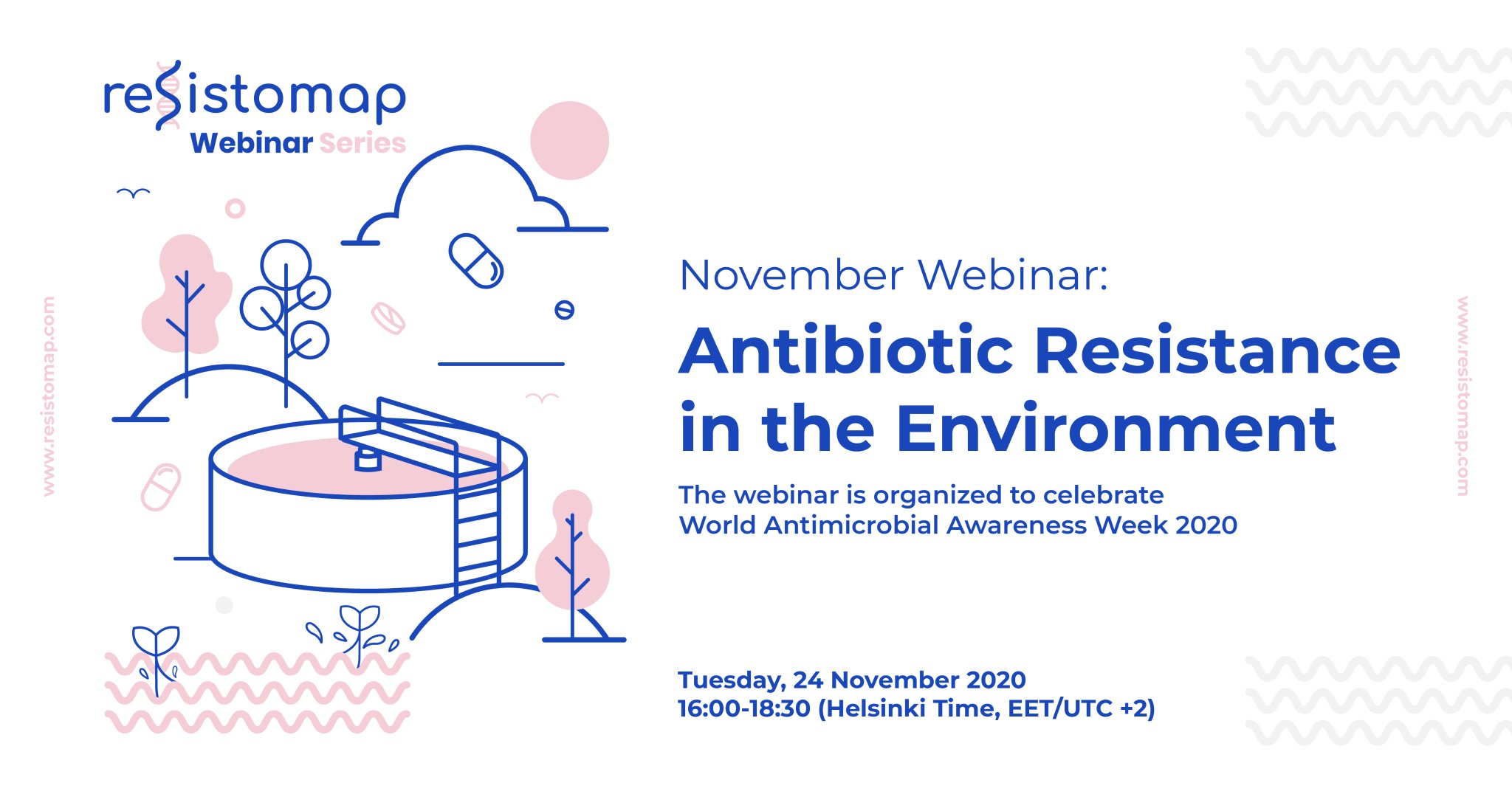 resistomap
Webinar Series

www.resistomap.com

November Webinar:

Antibiotic Resistance in the Environment

The webinar is organized to celebrate World Antimicrobial Awareness Week 2020

Tuesday, 24 November 2020
16:00-18:30 (Helsinki Time, EET/UTC +2)

www.resistomap.com